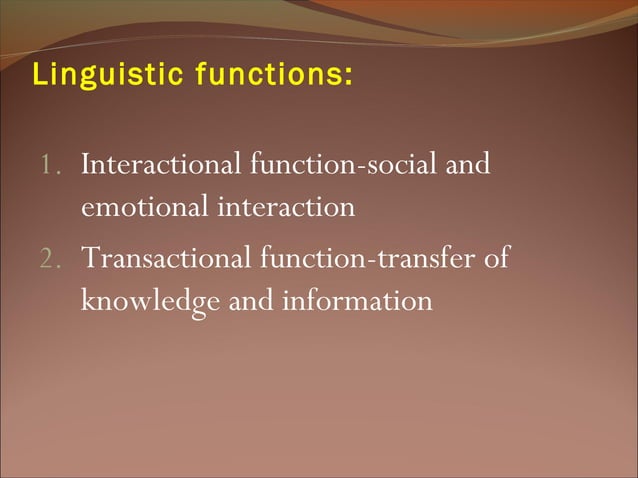 Linguistic functions:

1. Interactional function-social and emotional interaction
2. Transactional function-transfer of knowledge and information